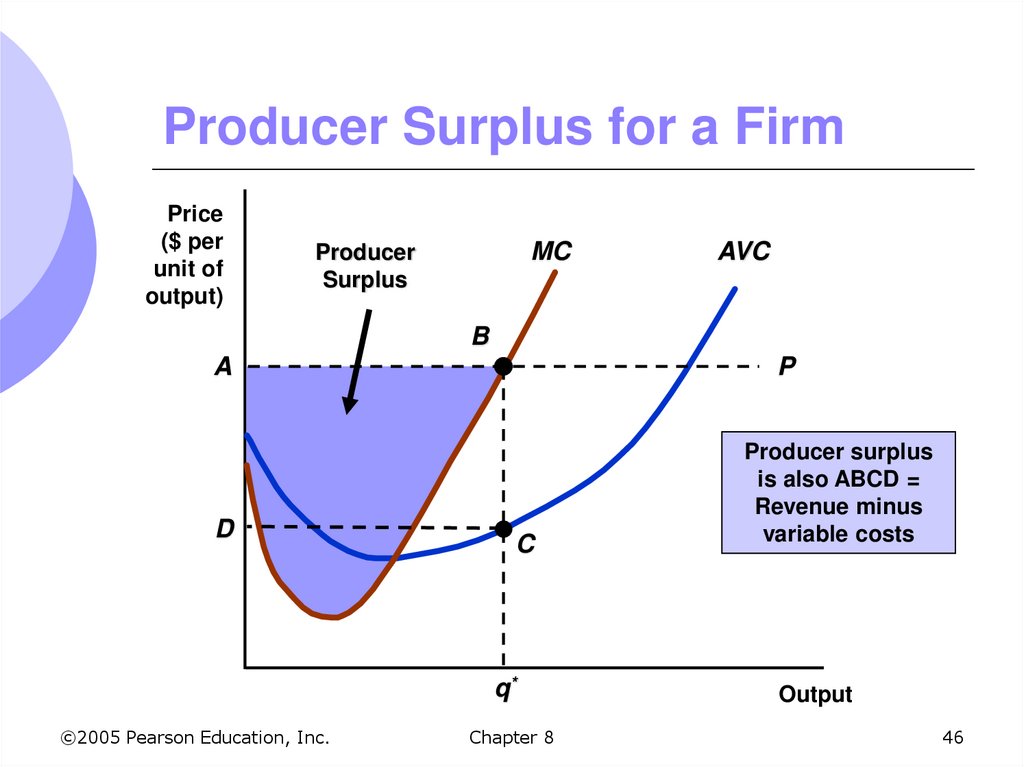 Producer Surplus for a Firm

Price ($ per unit of output)

Producer Surplus

MC

AVC

B

A

P

Producer surplus is also ABCD = Revenue minus variable costs

D

C

$q^*$

Output

©2005 Pearson Education, Inc.

Chapter 8

46